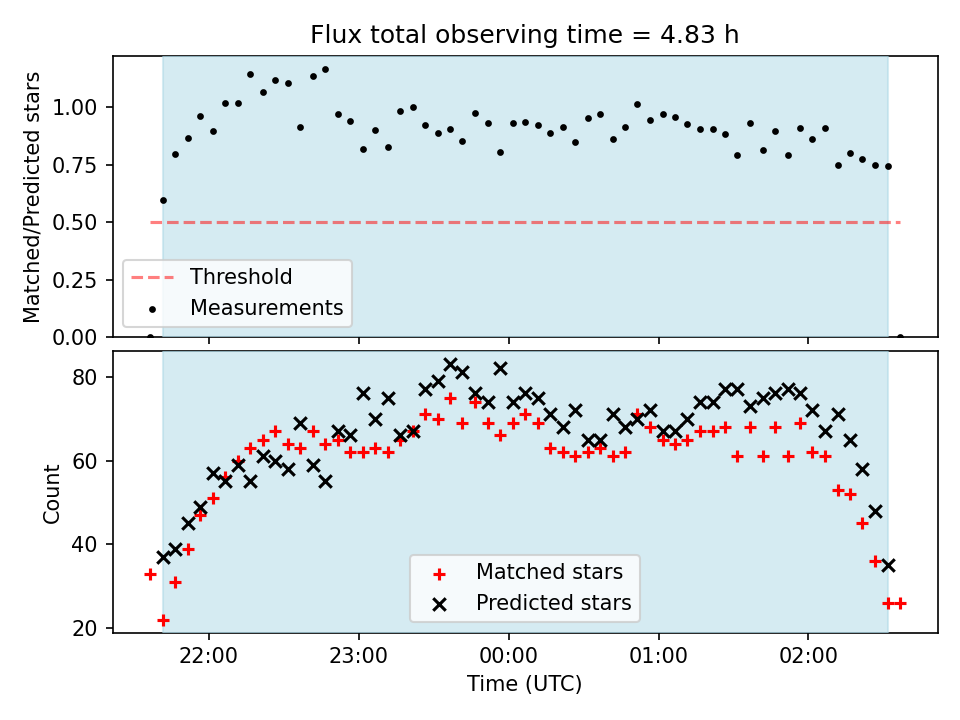 Flux total observing time = 4.83 h

Matched/Predicted stars

1.00
0.75
0.50
0.25
0.00

Threshold
Measurements

Count

80
60
40
20

Matched stars
Predicted stars

22:00
23:00
00:00
01:00
02:00

Time (UTC)